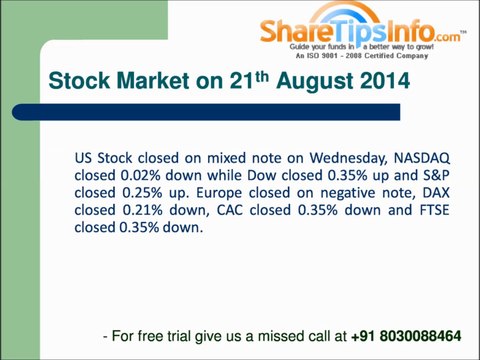 ShareTipsInfo.com™
Guide your funds in a better way to grow!
An ISO 9001 - 2008 Certified Company

Stock Market on 21$^{th}$ August 2014

US Stock closed on mixed note on Wednesday, NASDAQ closed 0.02% down while Dow closed 0.35% up and S&P closed 0.25% up. Europe closed on negative note, DAX closed 0.21% down, CAC closed 0.35% down and FTSE closed 0.35% down.

- For free trial give us a missed call at +91 8030088464